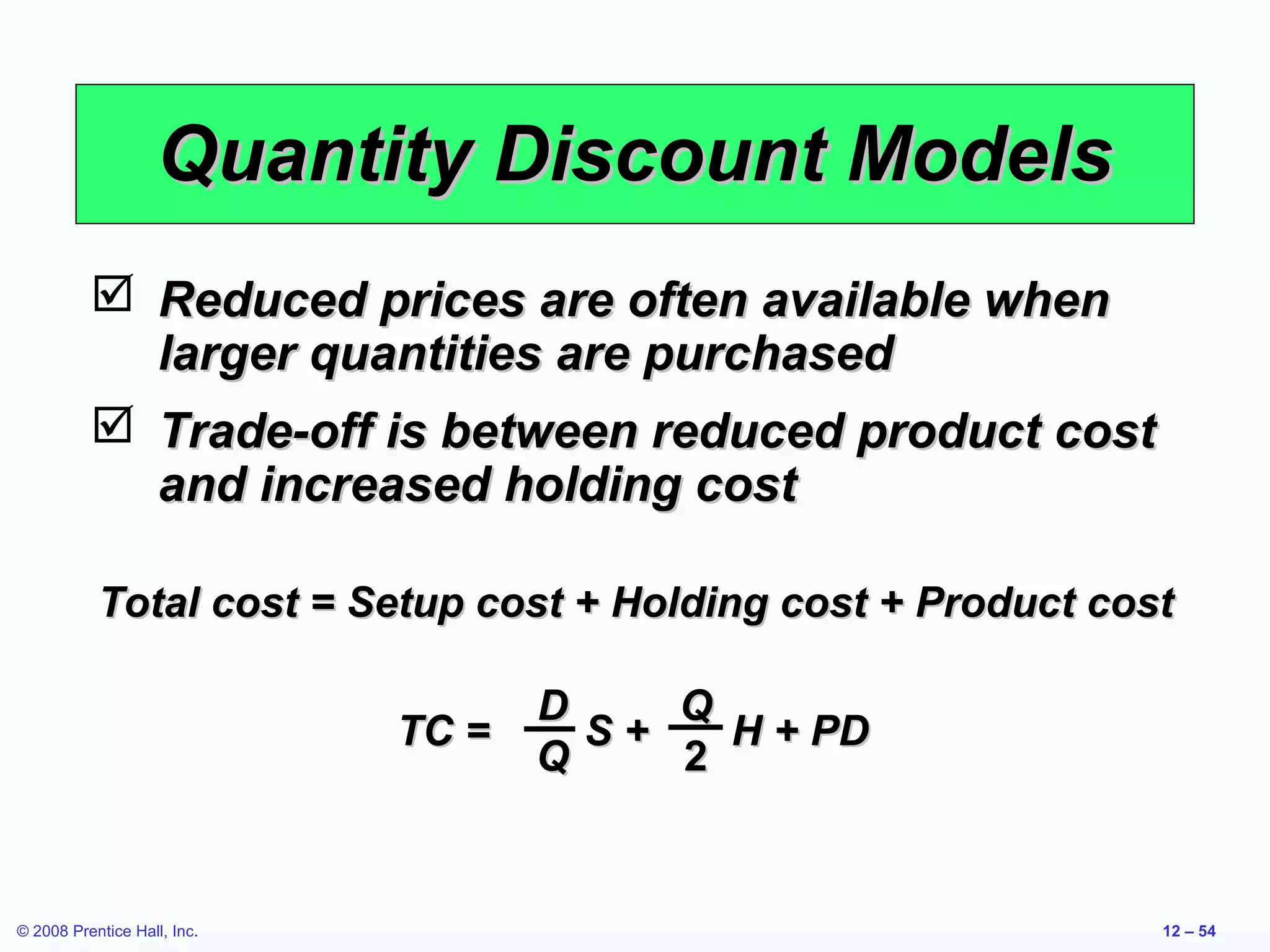 Quantity Discount Models

☑ Reduced prices are often available when larger quantities are purchased

☑ Trade-off is between reduced product cost and increased holding cost

Total cost = Setup cost + Holding cost + Product cost

$TC = \frac{D}{Q}S + \frac{Q}{2}H + PD$

© 2008 Prentice Hall, Inc.

12 – 54